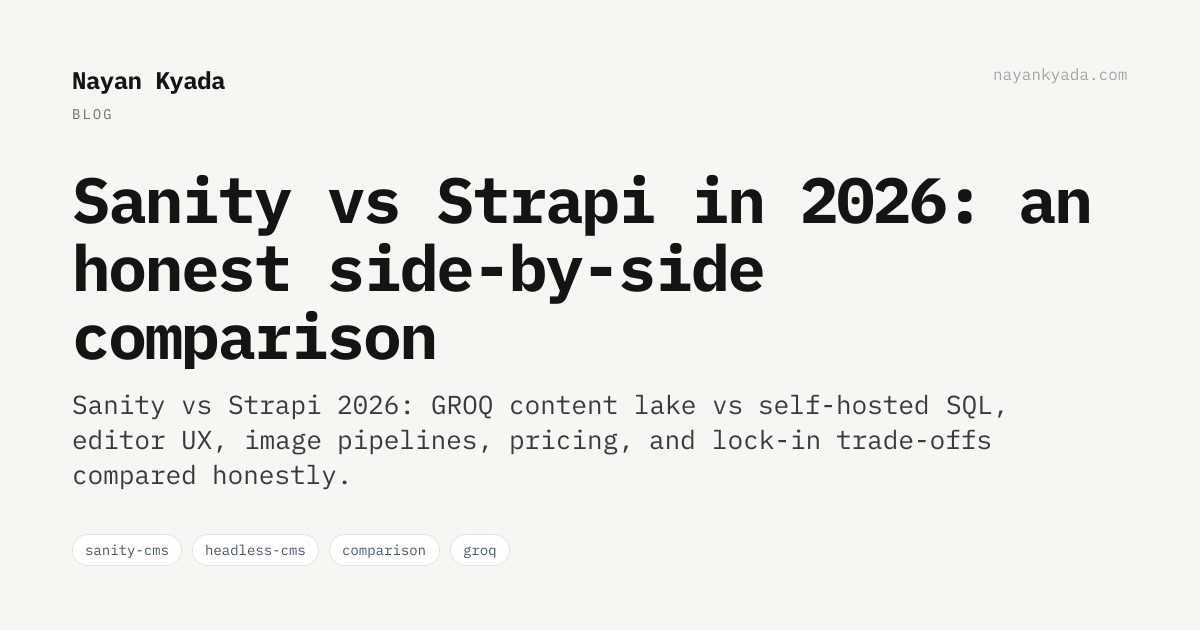 Nayan Kyada
BLOG

nayankyada.com

Sanity vs Strapi in 2026: an honest side-by-side comparison

Sanity vs Strapi 2026: GROQ content lake vs self-hosted SQL, editor UX, image pipelines, pricing, and lock-in trade-offs compared honestly.

sanity-cms headless-cms comparison groq